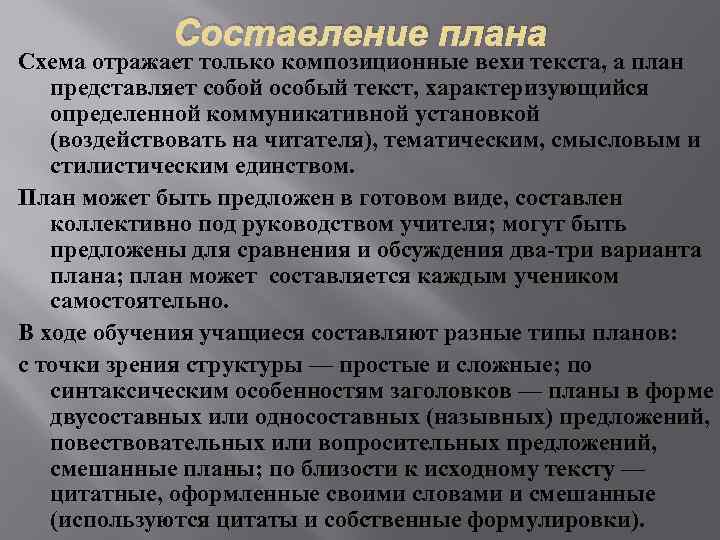 Составление плана

Схема отражает только композиционные вехи текста, а план представляет собой особый текст, характеризующийся определенной коммуникативной установкой (воздействовать на читателя), тематическим, смысловым и стилистическим единством.

План может быть предложен в готовом виде, составлен коллективно под руководством учителя; могут быть предложены для сравнения и обсуждения два-три варианта плана; план может составляется каждым учеником самостоятельно.

В ходе обучения учащиеся составляют разные типы планов:

с точки зрения структуры — простые и сложные; по синтаксическим особенностям заголовков — планы в форме двусоставных или односоставных (назывных) предложений, повествовательных или вопросительных предложений, смешанные планы; по близости к исходному тексту — цитатные, оформленные своими словами и смешанные (используются цитаты и собственные формулировки).